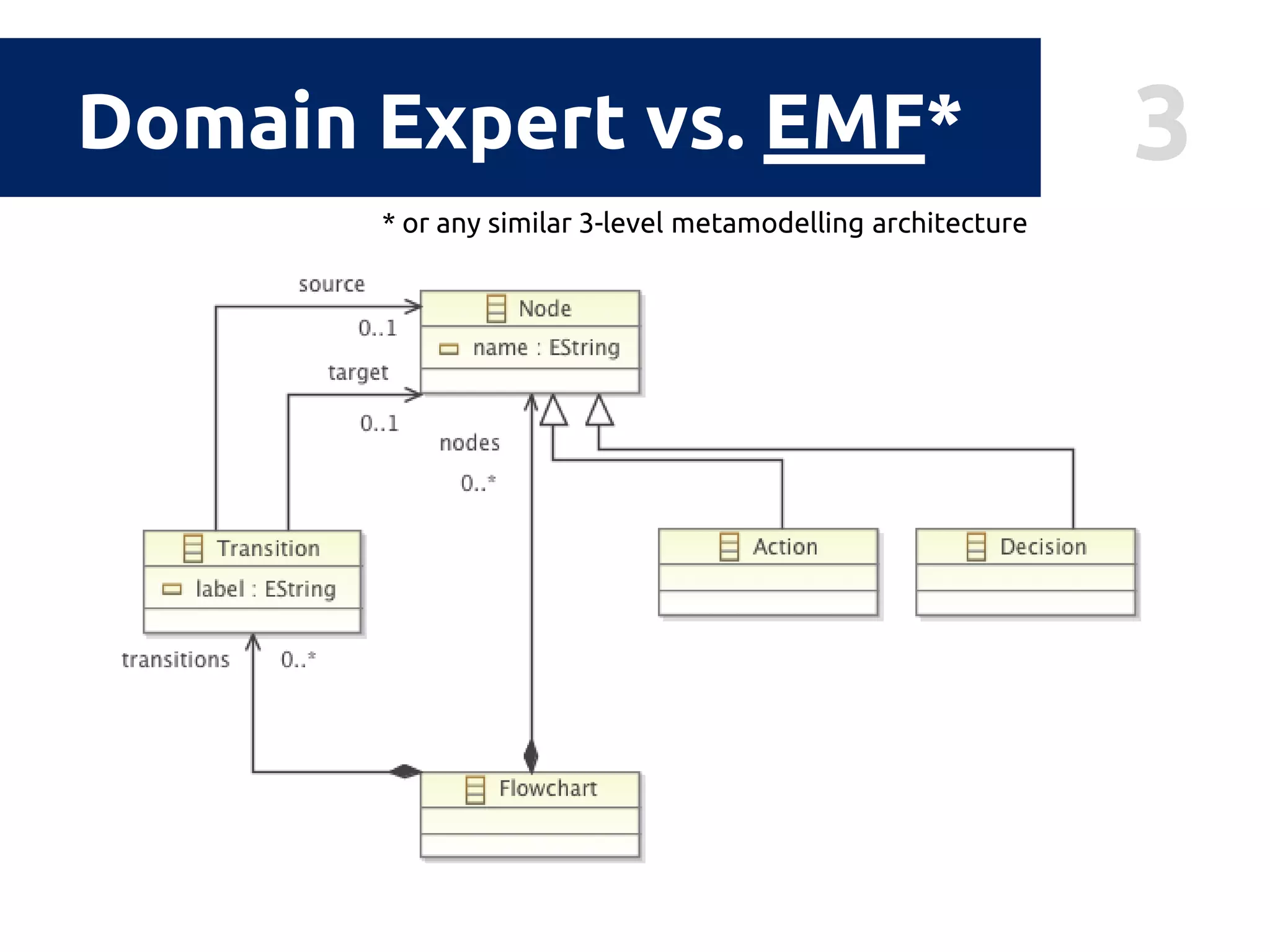 Domain Expert vs. EMF*

3

* or any similar 3-level metamodelling architecture

source

0..1

Node

name : EString

target

0..1

nodes

0..*

Transition

label : EString

Action

Decision

transitions

0..*

Flowchart